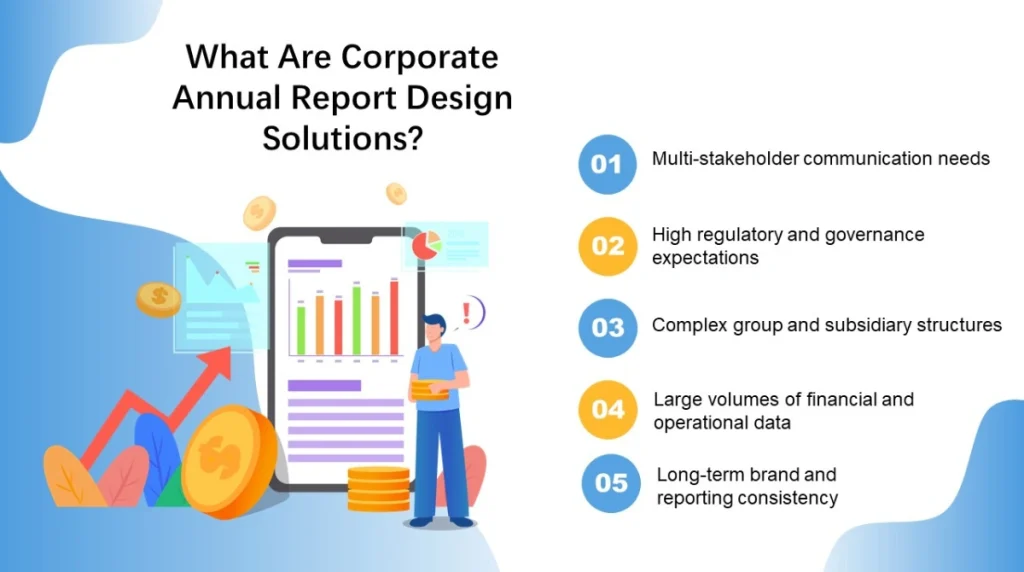 What Are Corporate Annual Report Design Solutions?

01 Multi-stakeholder communication needs

02 High regulatory and governance expectations

03 Complex group and subsidiary structures

04 Large volumes of financial and operational data

05 Long-term brand and reporting consistency